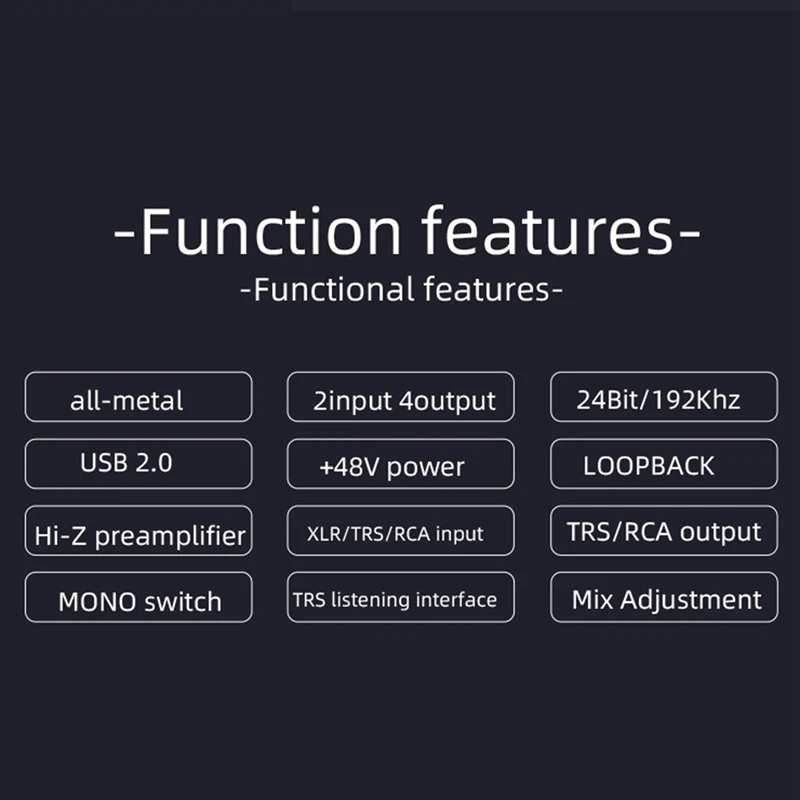 -Function features-
-Functional features-

all-metal
2input 4output
24Bit/192Khz
USB 2.0
+48V power
LOOPBACK
Hi-Z preamplifier
XLR/TRS/RCA input
TRS/RCA output
MONO switch
TRS listening interface
Mix Adjustment